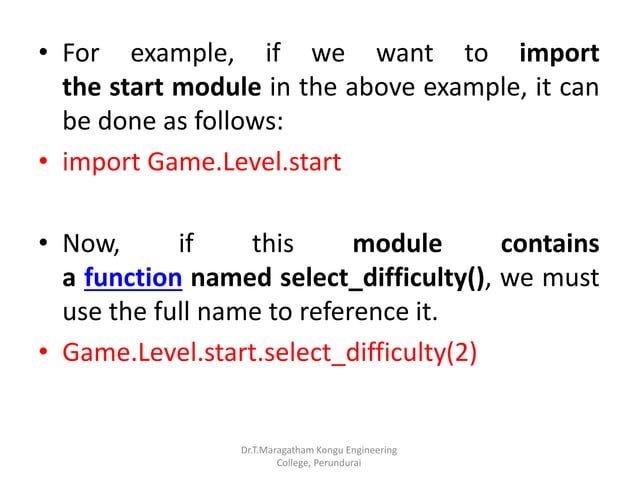 • For example, if we want to import the start module in the above example, it can be done as follows:
• import Game.Level.start

• Now, if this module contains a function named select_difficulty(), we must use the full name to reference it.
• Game.Level.start.select_difficulty(2)

Dr.T.Maragatham Kongu Engineering College, Perundurai